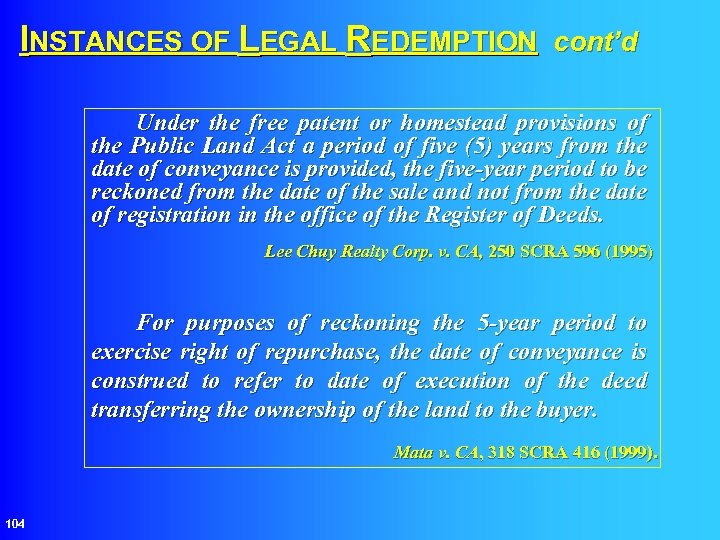 INSTANCES OF LEGAL REDEMPTION cont'd

Under the free patent or homestead provisions of the Public Land Act a period of five (5) years from the date of conveyance is provided, the five-year period to be reckoned from the date of the sale and not from the date of registration in the office of the Register of Deeds.

Lee Chuy Realty Corp. v. CA, 250 SCRA 596 (1995)

For purposes of reckoning the 5-year period to exercise right of repurchase, the date of conveyance is construed to refer to date of execution of the deed transferring the ownership of the land to the buyer.

Mata v. CA, 318 SCRA 416 (1999).

104